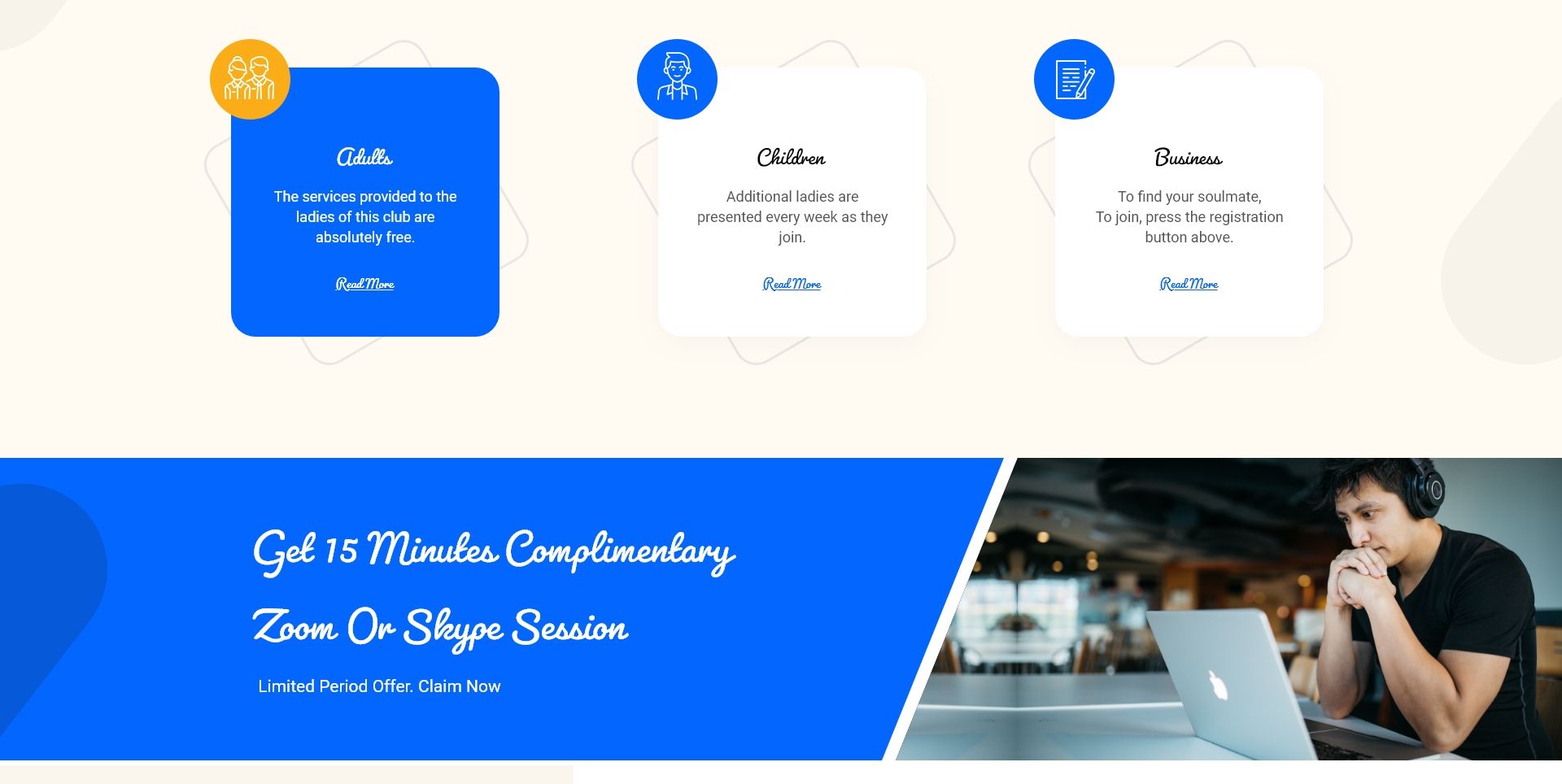 Adults

The services provided to the ladies of this club are absolutely free.

Read More

Children

Additional ladies are presented every week as they join.

Read More

Business

To find your soulmate,
To join, press the registration button above.

Read More

Get 15 Minutes Complimentary Zoom Or Skype Session

Limited Period Offer. Claim Now